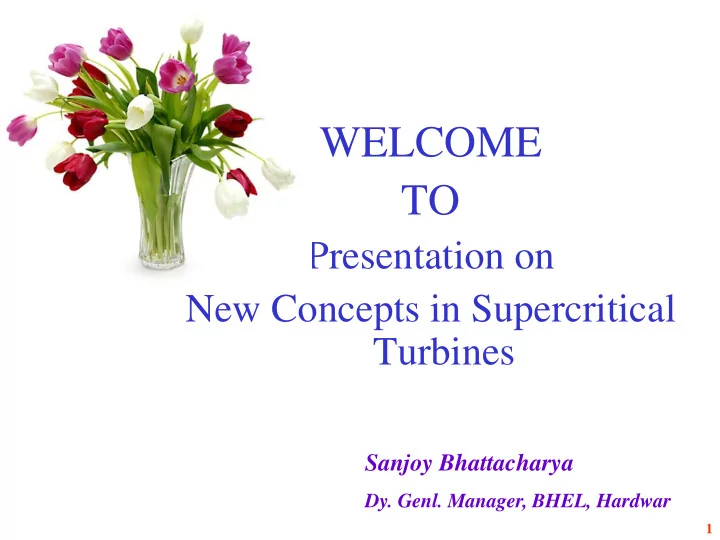 WELCOME
TO
Presentation on
New Concepts in Supercritical Turbines

Sanjoy Bhattacharya
Dy. Genl. Manager, BHEL, Hardwar

1